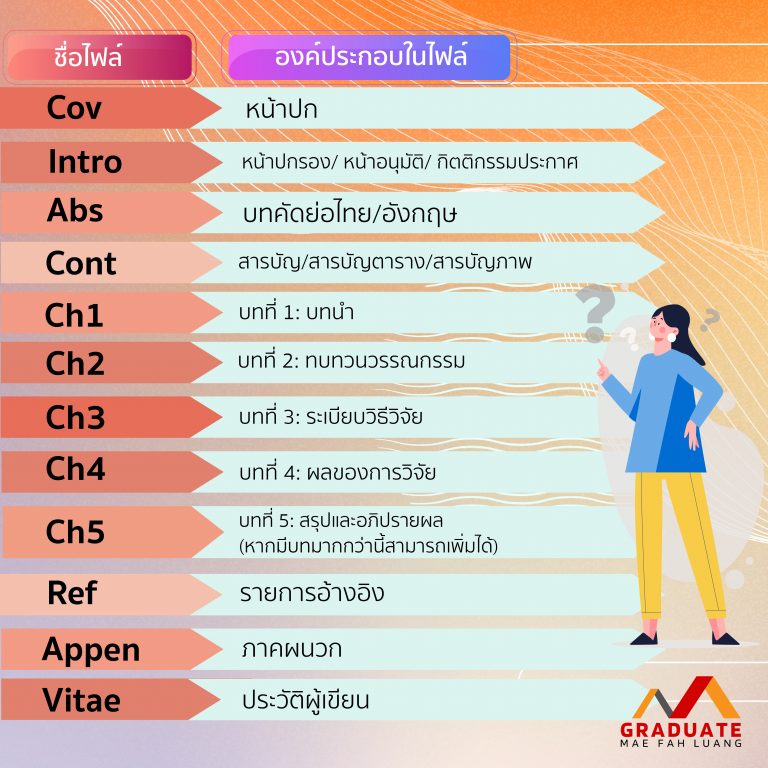 | ชื่อไฟล์ | องค์ประกอบในไฟล์ |
|---|---|
| Cov | หน้าปก |
| Intro | หน้าปกรอง/ หน้าอนุมัติ/ กิตติกรรมประกาศ |
| Abs | บทคัดย่อไทย/อังกฤษ |
| Cont | สารบัญ/สารบัญตาราง/สารบัญภาพ |
| Ch1 | บทที่ 1: บทนำ |
| Ch2 | บทที่ 2: ทบทวนวรรณกรรม |
| Ch3 | บทที่ 3: ระเบียบวิธีวิจัย |
| Ch4 | บทที่ 4: ผลของการวิจัย |
| Ch5 | บทที่ 5: สรุปและอภิปรายผล (หากมีบทมากกว่านี้สามารถเพิ่มได้) |
| Ref | รายการอ้างอิง |
| Appen | ภาคผนวก |
| Vitae | ประวัติผู้เขียน |

GRADUATE
MAE FAH LUANG